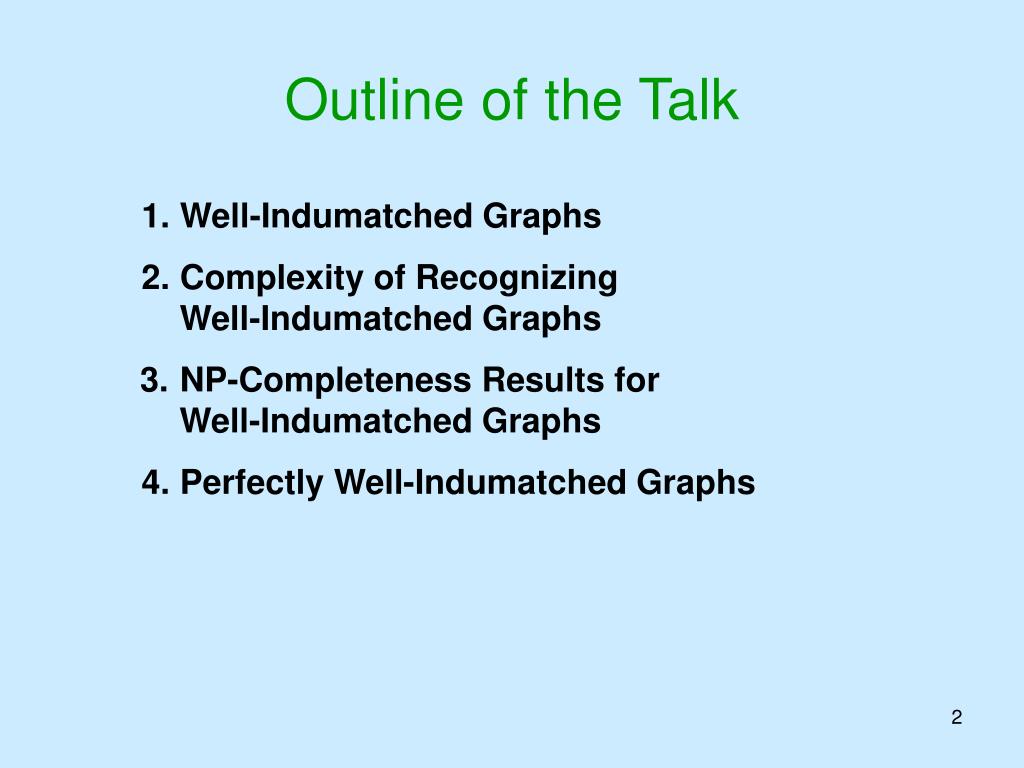 Outline of the Talk

1. Well-Indumatched Graphs
2. Complexity of Recognizing Well-Indumatched Graphs
3. NP-Completeness Results for Well-Indumatched Graphs
4. Perfectly Well-Indumatched Graphs

2